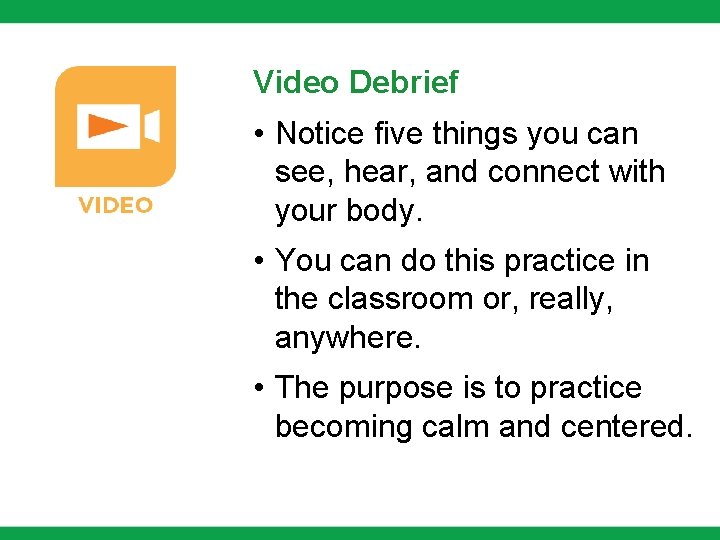 VIDEO

Video Debrief

• Notice five things you can see, hear, and connect with your body.

• You can do this practice in the classroom or, really, anywhere.

• The purpose is to practice becoming calm and centered.